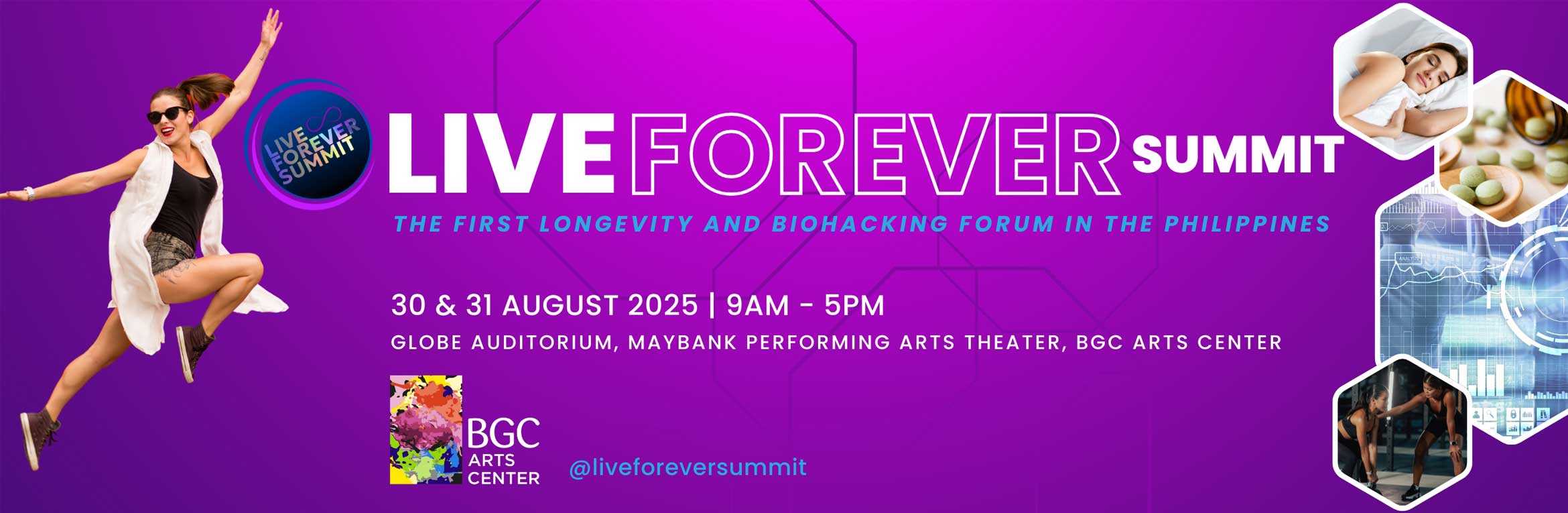 LIVE FOREVER SUMMIT

LIVE FOREVER SUMMIT

THE FIRST LONGEVITY AND BIOHACKING FORUM IN THE PHILIPPINES

30 & 31 AUGUST 2025 | 9AM - 5PM

GLOBE AUDITORIUM, MAYBANK PERFORMING ARTS THEATER, BGC ARTS CENTER

BGC ARTS CENTER

@liveforeversummit